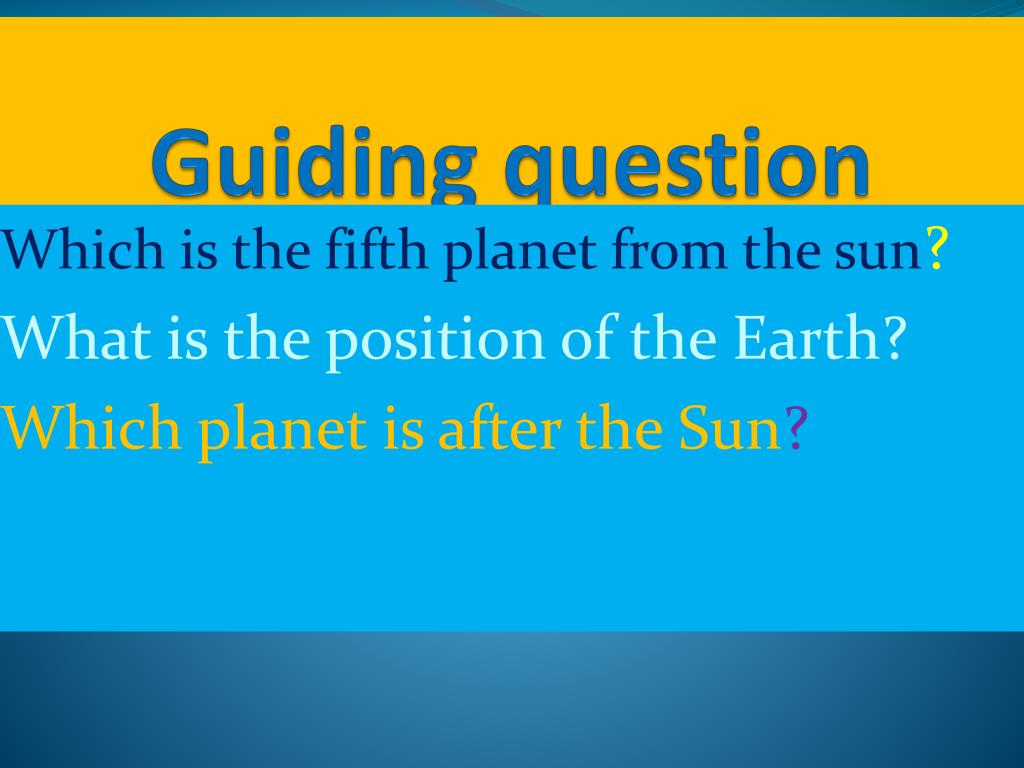 Guiding question

Which is the fifth planet from the sun?

What is the position of the Earth?

Which planet is after the Sun?